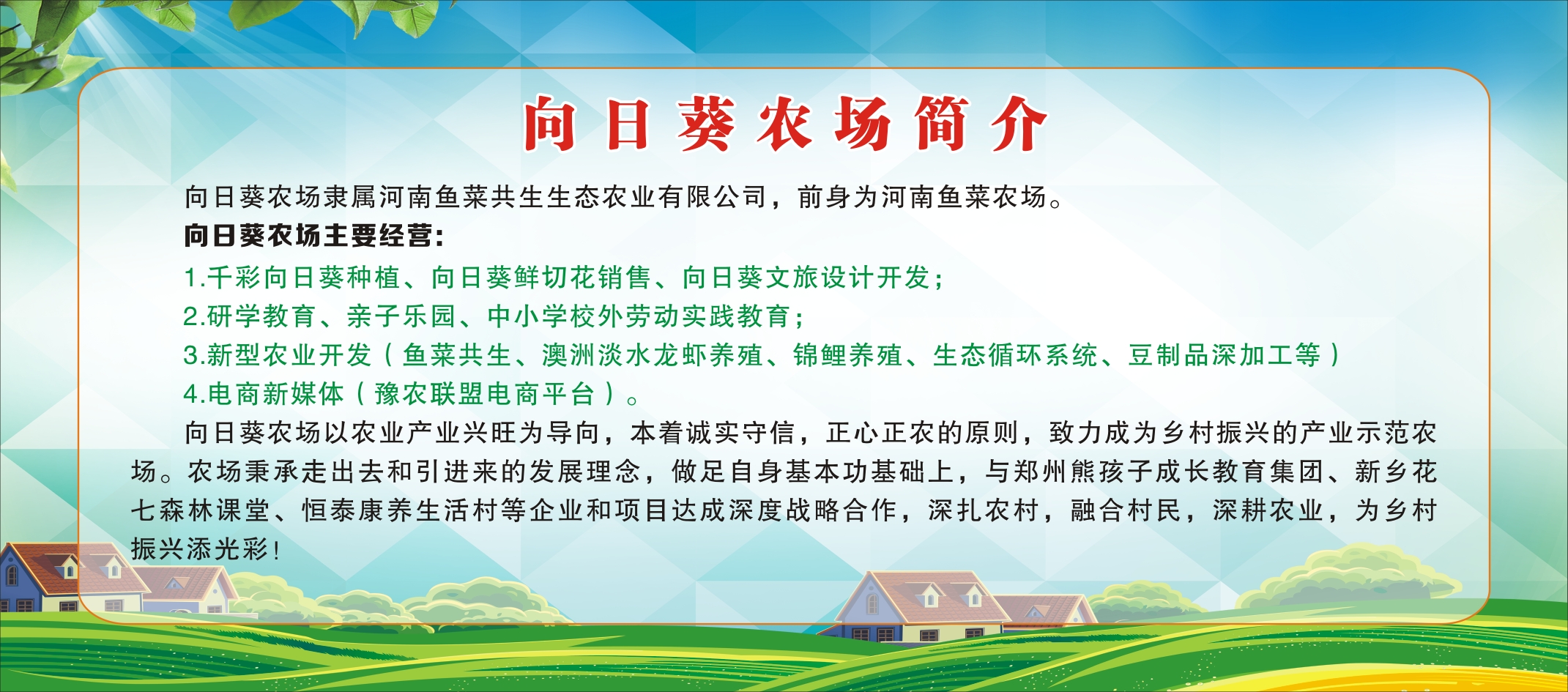 向日葵农场简介

向日葵农场隶属河南鱼菜共生生态农业有限公司，前身为河南鱼菜农场。

向日葵农场主要经营：

1.千彩向日葵种植、向日葵鲜切花销售、向日葵文旅设计开发；

2.研学教育、亲子乐园、中小学校外劳动实践教育；

3.新型农业开发（鱼菜共生、澳洲淡水龙虾养殖、锦鲤养殖、生态循环系统、豆制品深加工等）

4.电商新媒体（豫农联盟电商平台）。

向日葵农场以农业产业兴旺为导向，本着诚实守信，正心正农的原则，致力成为乡村振兴的产业示范农场。农场秉承走出去和引进来的发展理念，做足自身基本功基础上，与郑州熊孩子成长教育集团、新乡花七森林课堂、恒泰康养生活村等企业和项目达成深度战略合作，深扎农村，融合村民，深耕农业，为乡村振兴添光彩！